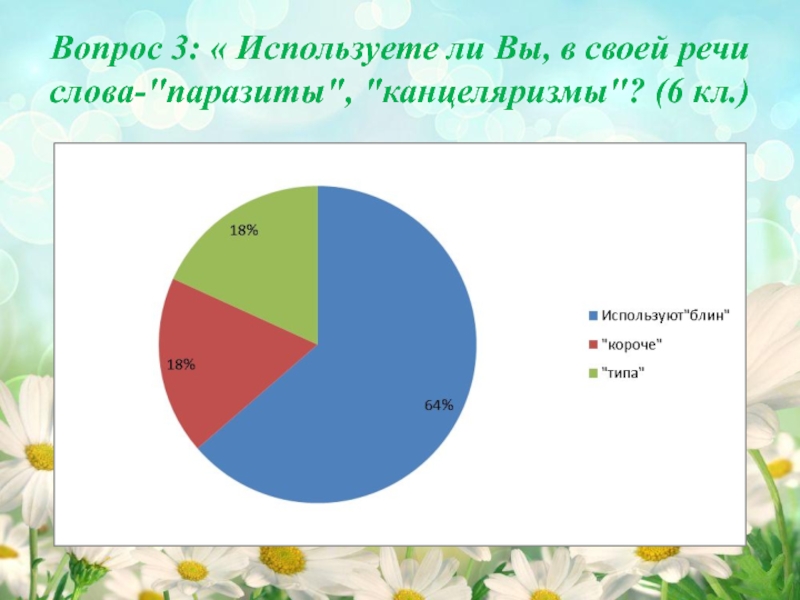 Вопрос 3: « Используете ли Вы, в своей речи слова-"паразиты", "канцеляризмы"? (6 кл.)

18%

18%

64%

Используют"блин"

"короче"

"типа"